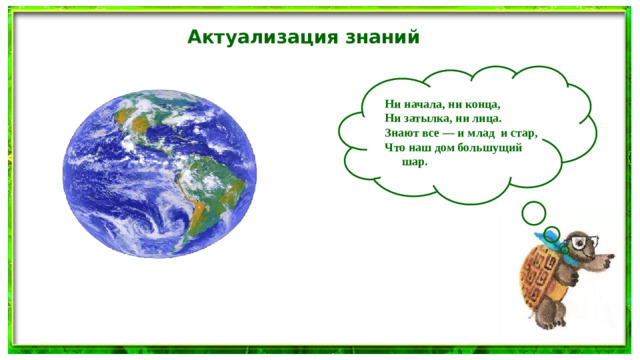 Актуализация знаний

Ни начала, ни конца,
Ни затылка, ни лица.
Знают все — и млад и стар,
Что наш дом большущий шар.